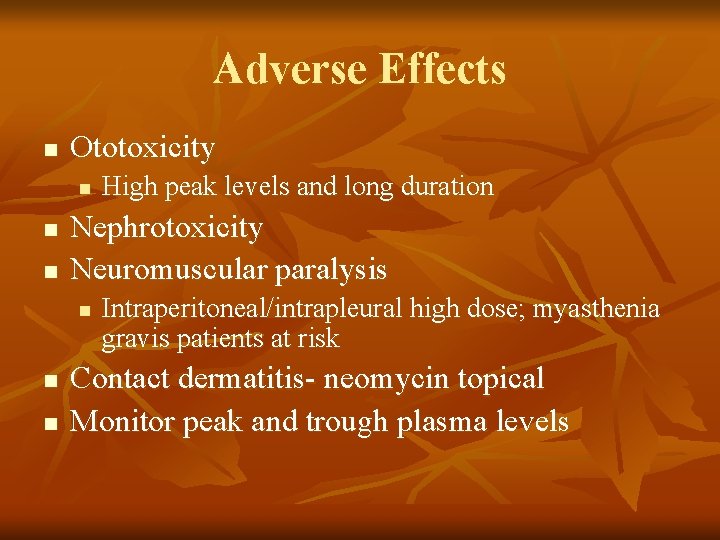 Adverse Effects

- Ototoxicity
  - High peak levels and long duration
- Nephrotoxicity
- Neuromuscular paralysis
  - Intraperitoneal/intrapleural high dose; myasthenia gravis patients at risk
- Contact dermatitis- neomycin topical
- Monitor peak and trough plasma levels